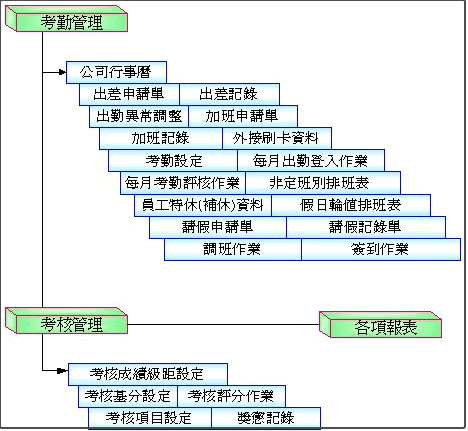 考勤管理

公司行事曆

出差申請單
出差記錄

出勤異常調整
加班申請單

加班記錄
外接刷卡資料

考勤設定
每月出勤登入作業

每月考勤評核作業
非定班別排班表

員工特休(補休)資料
假日輪值排班表

請假申請單
請假記錄單

調班作業
簽到作業

考核管理

各項報表

考核成績級距設定

考核基分設定
考核評分作業

考核項目設定
獎懲記錄